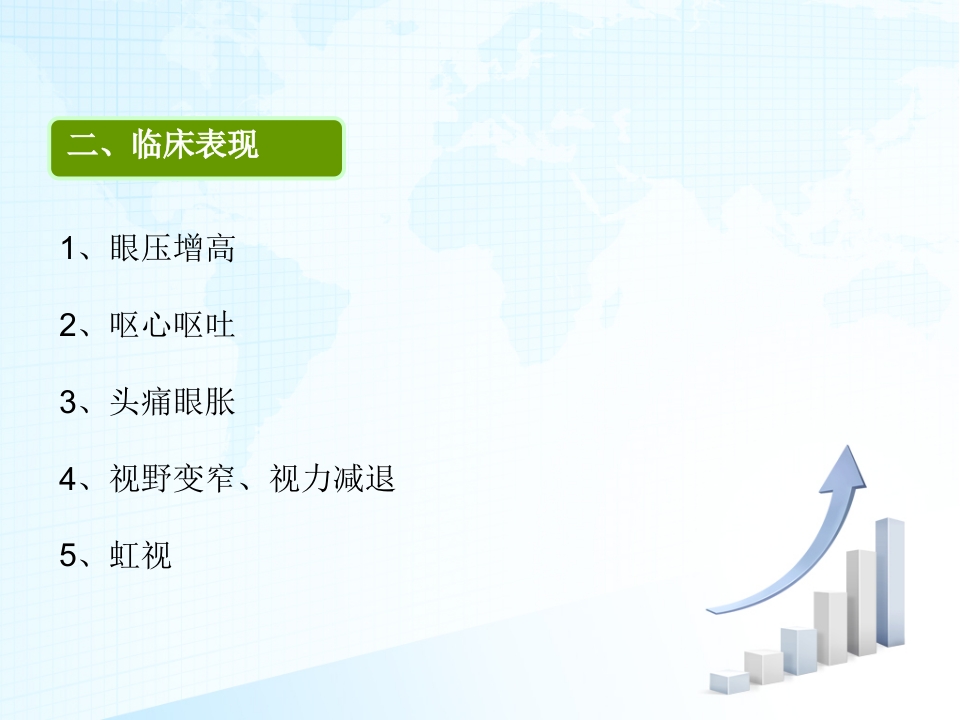 二、临床表现

1、眼压增高

2、呕心呕吐

3、头痛眼胀

4、视野变窄、视力减退

5、虹视